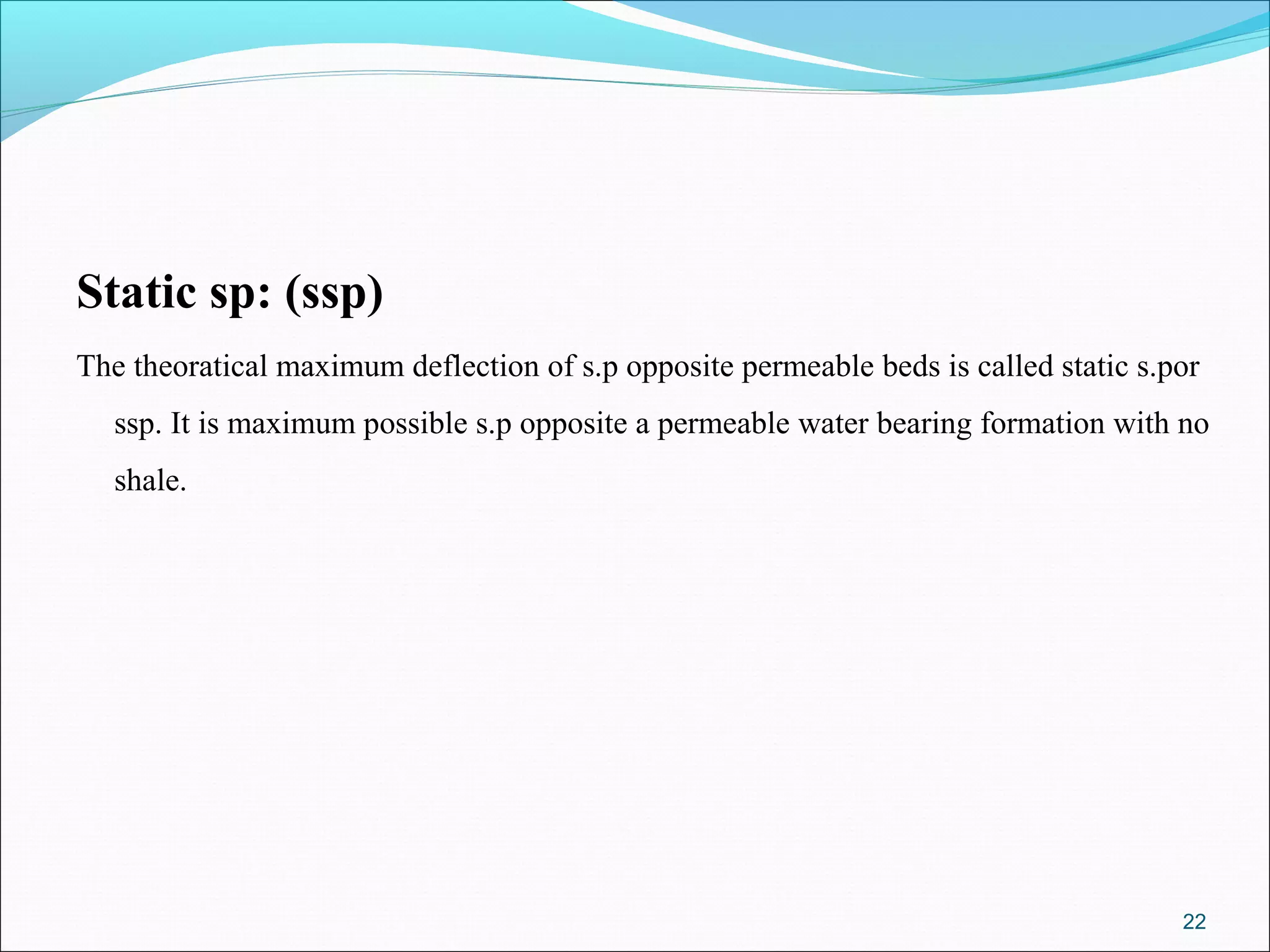 Static sp: (ssp)

The theoratical maximum deflection of s.p opposite permeable beds is called static s.por ssp. It is maximum possible s.p opposite a permeable water bearing formation with no shale.

22